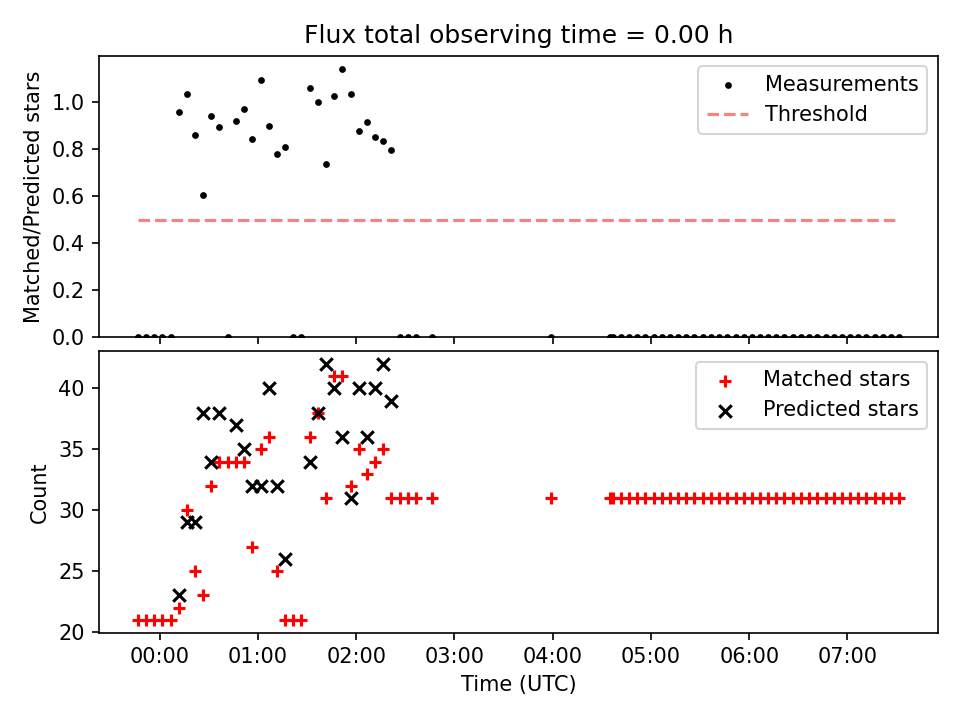 Flux total observing time = 0.00 h

Matched/Predicted stars

1.0
0.8
0.6
0.4
0.2
0.0

Measurements
Threshold

Count

40
35
30
25
20

Matched stars
Predicted stars

00:00
01:00
02:00
03:00
04:00
05:00
06:00
07:00

Time (UTC)